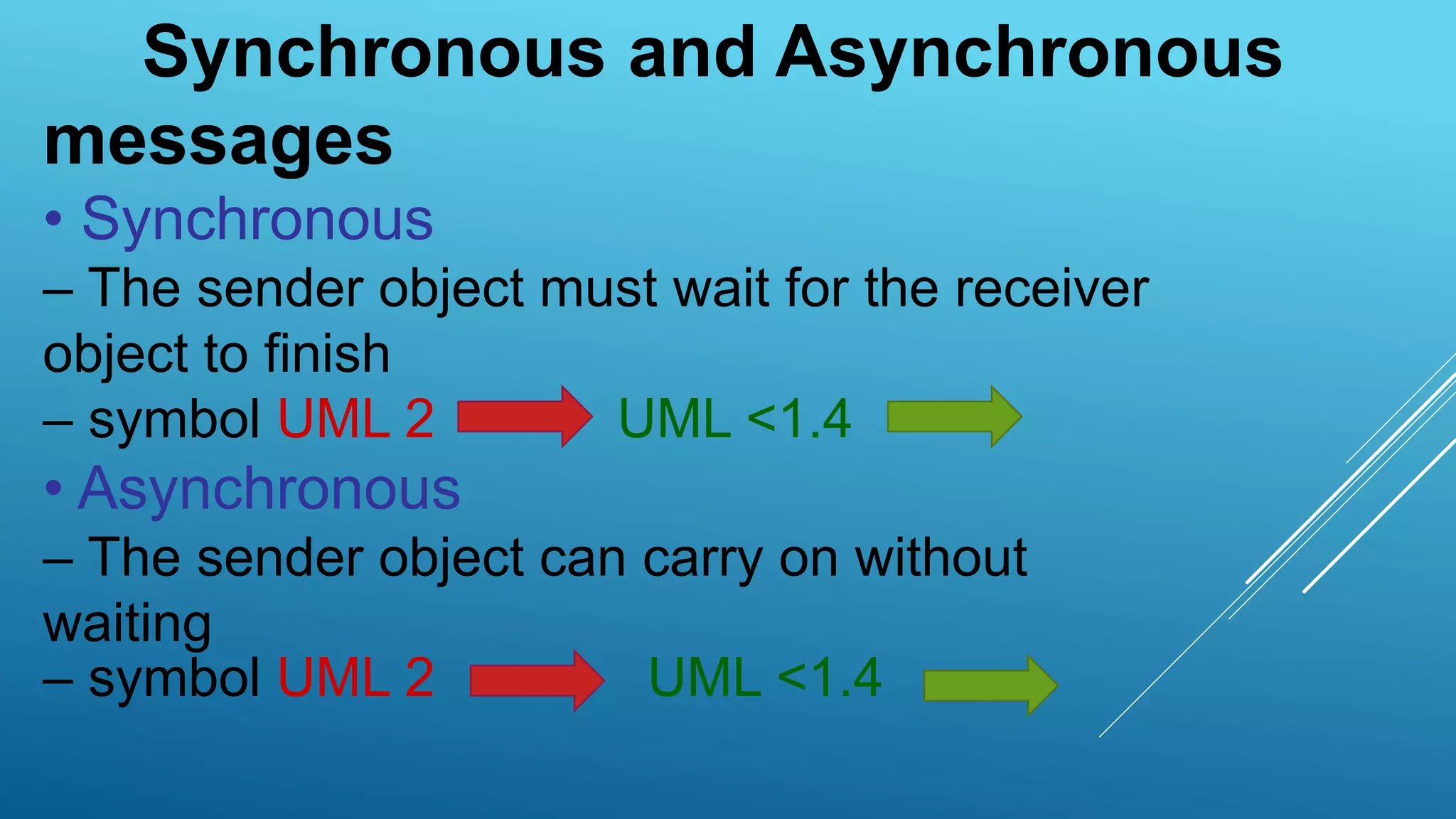 Synchronous and Asynchronous messages

• Synchronous

– The sender object must wait for the receiver object to finish

– symbol UML 2 UML <1.4

• Asynchronous

– The sender object can carry on without waiting

– symbol UML 2 UML <1.4